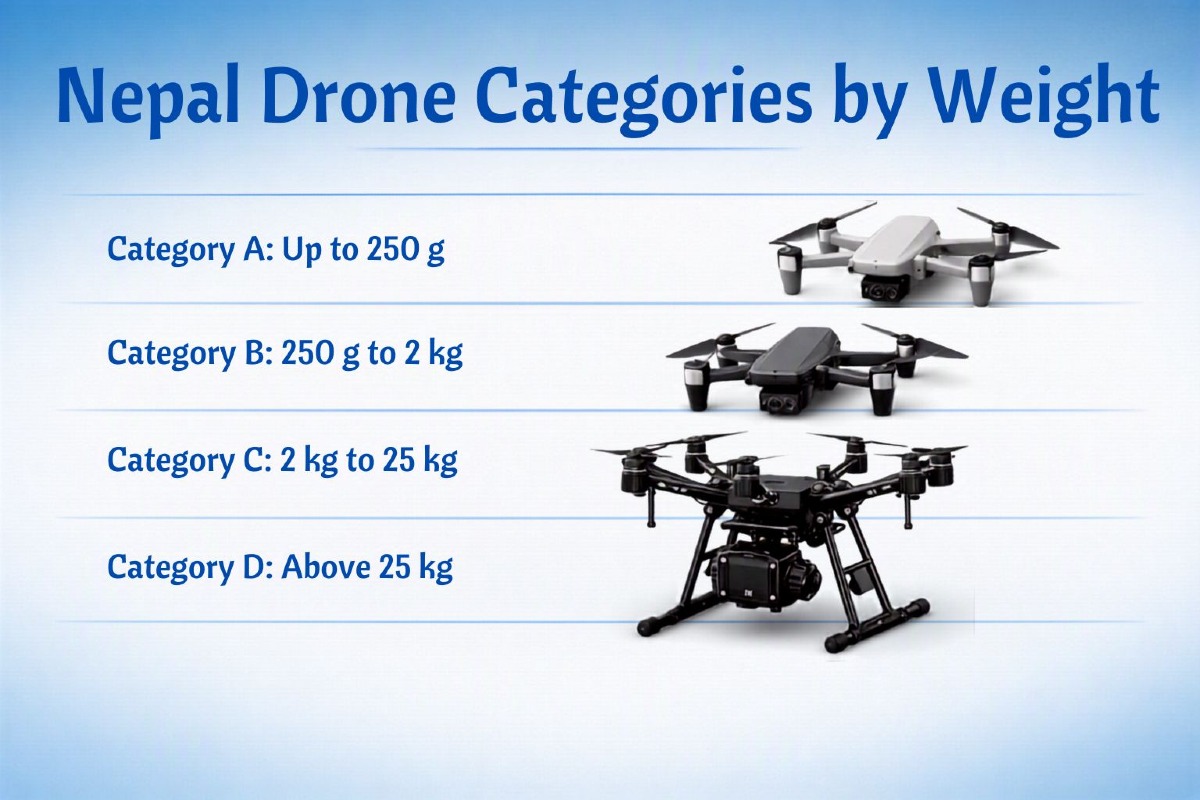 Nepal Drone Categories by Weight

Category A: Up to 250 g

Category B: 250 g to 2 kg

Category C: 2 kg to 25 kg

Category D: Above 25 kg